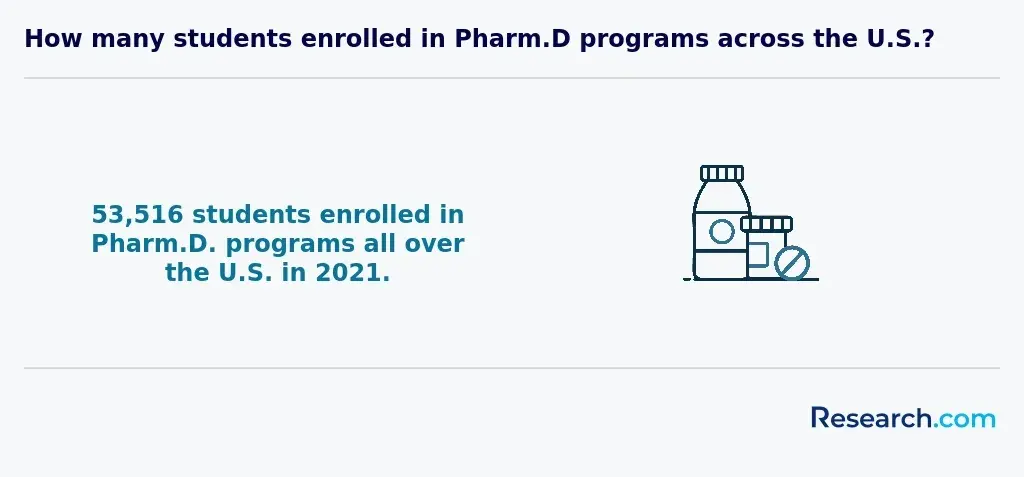 How many students enrolled in Pharm.D programs across the U.S.?

53,516 students enrolled in Pharm.D. programs all over the U.S. in 2021.

Research.com